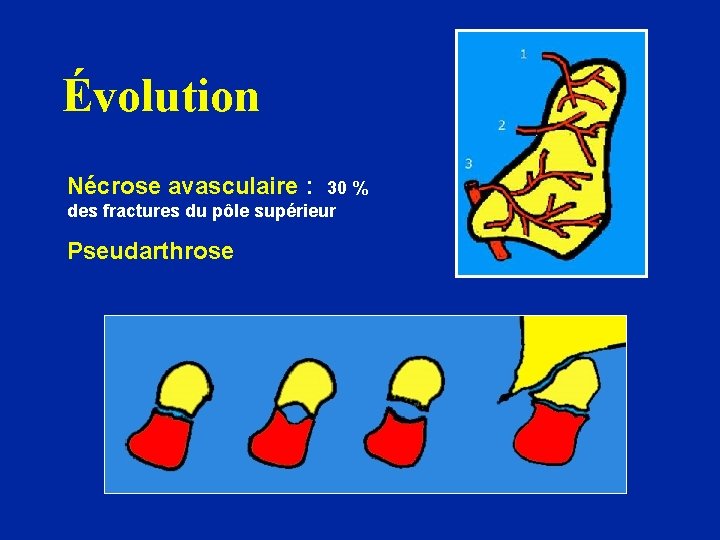 Évolution

Nécrose avasculaire : 30 %
des fractures du pôle supérieur

Pseudarthrose

1
2
3